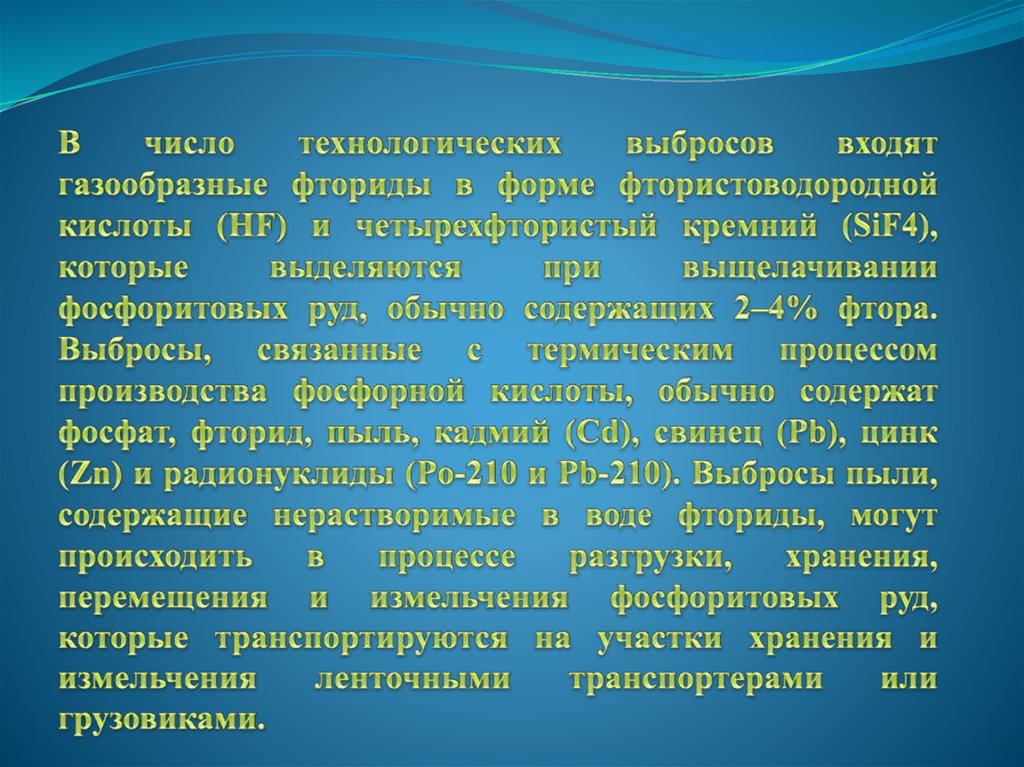 В число технологических выбросов входят газообразные фториды в форме фтористоводородной кислоты (HF) и четырехфтористый кремний (SiF4), которые выделяются при выщелачивании фосфоритовых руд, обычно содержащих 2–4% фтора. Выбросы, связанные с термическим процессом производства фосфорной кислоты, обычно содержат фосфат, фторид, пыль, кадмий (Cd), свинец (Pb), цинк (Zn) и радионуклиды (Po-210 и Pb-210). Выбросы пыли, содержащие нерастворимые в воде фториды, могут происходить в процессе разгрузки, хранения, перемещения и измельчения фосфоритовых руд, которые транспортируются на участки хранения и измельчения ленточными транспортерами или грузовиками.